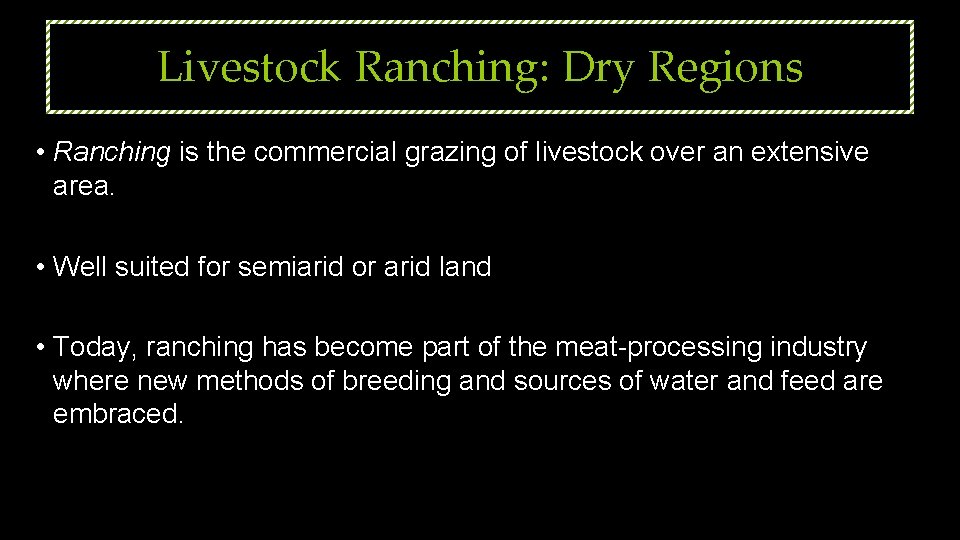 Livestock Ranching: Dry Regions

• Ranching is the commercial grazing of livestock over an extensive area.

• Well suited for semiarid or arid land

• Today, ranching has become part of the meat-processing industry where new methods of breeding and sources of water and feed are embraced.